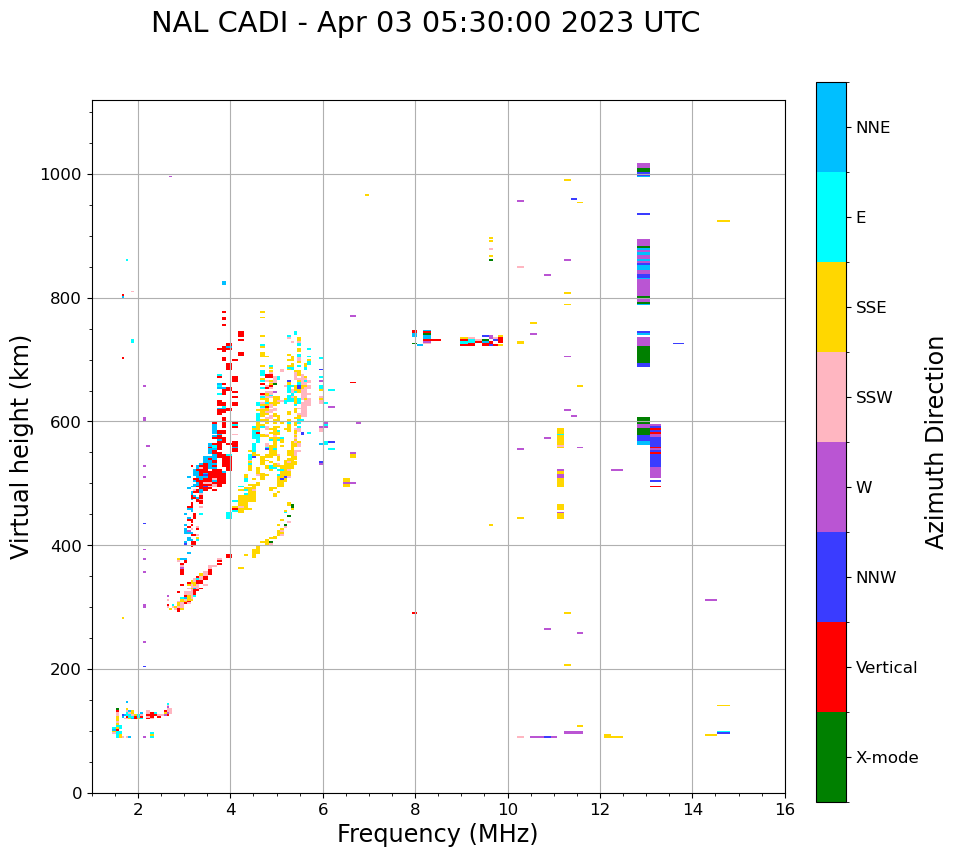 NAL CADI - Apr 03 05:30:00 2023 UTC

Virtual height (km)

1000
800
600
400
200
0

2
4
6
8
10
12
14
16

Frequency (MHz)

NNE
E
SSE
SSW
W
NNW
Vertical
X-mode

Azimuth Direction